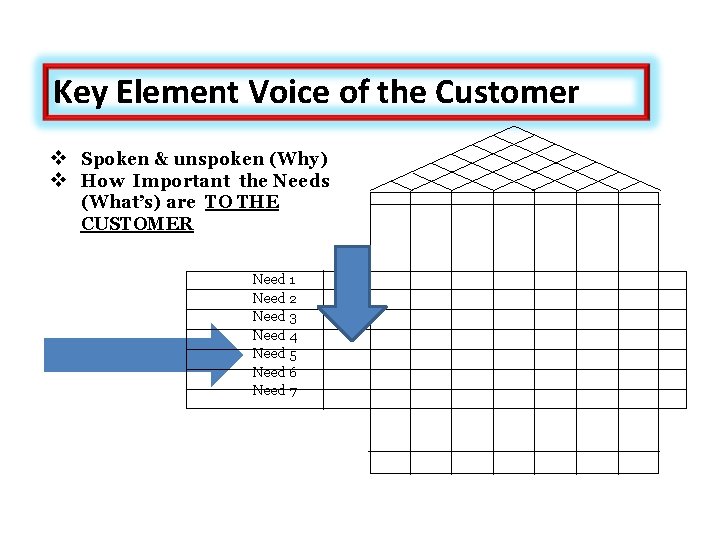 Key Element Voice of the Customer

❖ Spoken & unspoken (Why)
❖ How Important the Needs (What's) are TO THE CUSTOMER

Need 1
Need 2
Need 3
Need 4
Need 5
Need 6
Need 7